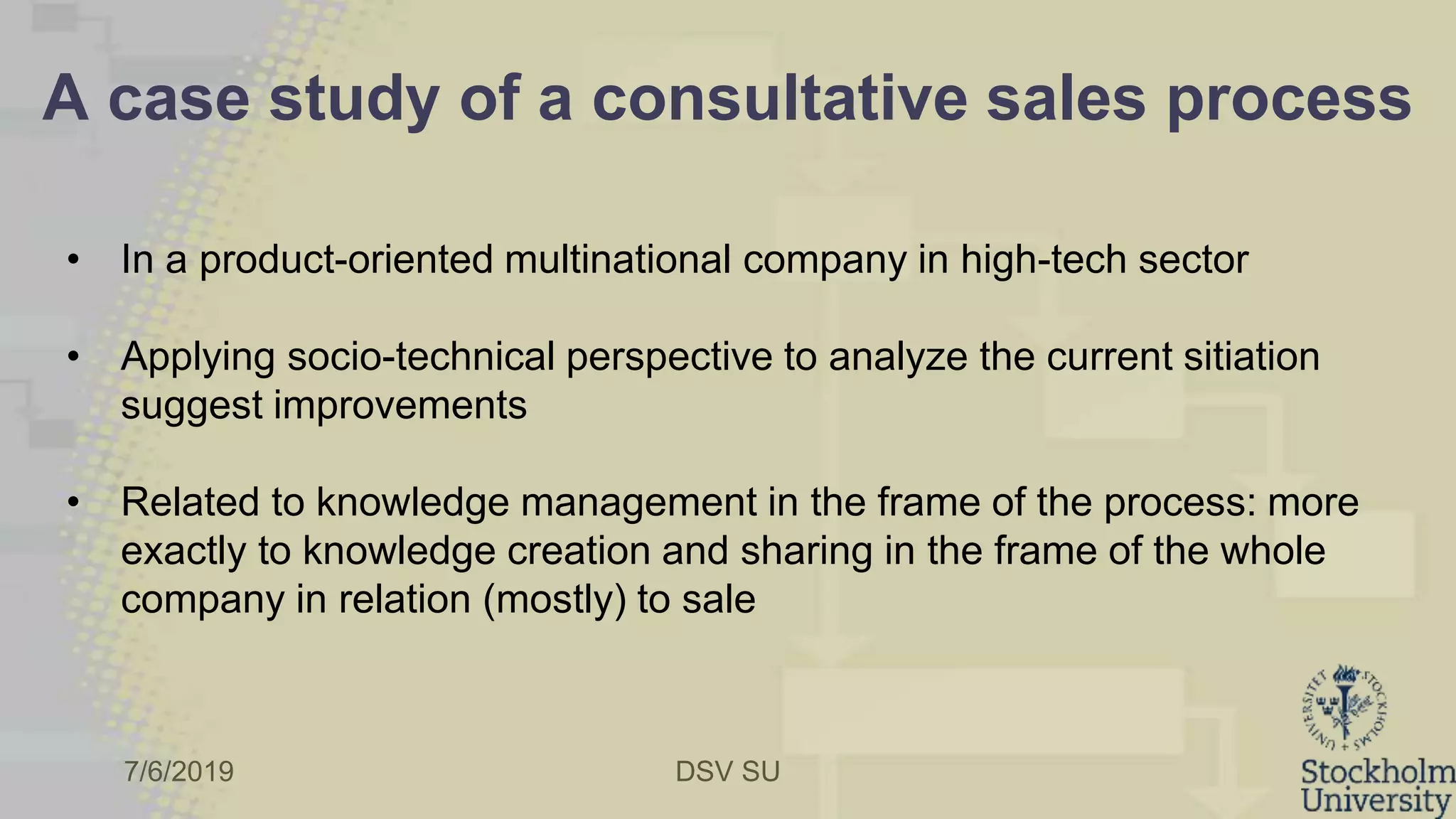 A case study of a consultative sales process

• In a product-oriented multinational company in high-tech sector

• Applying socio-technical perspective to analyze the current sitiation suggest improvements

• Related to knowledge management in the frame of the process: more exactly to knowledge creation and sharing in the frame of the whole company in relation (mostly) to sale

7/6/2019

DSV SU

STOCKHOLMS UNIVERSITET

Stockholm University